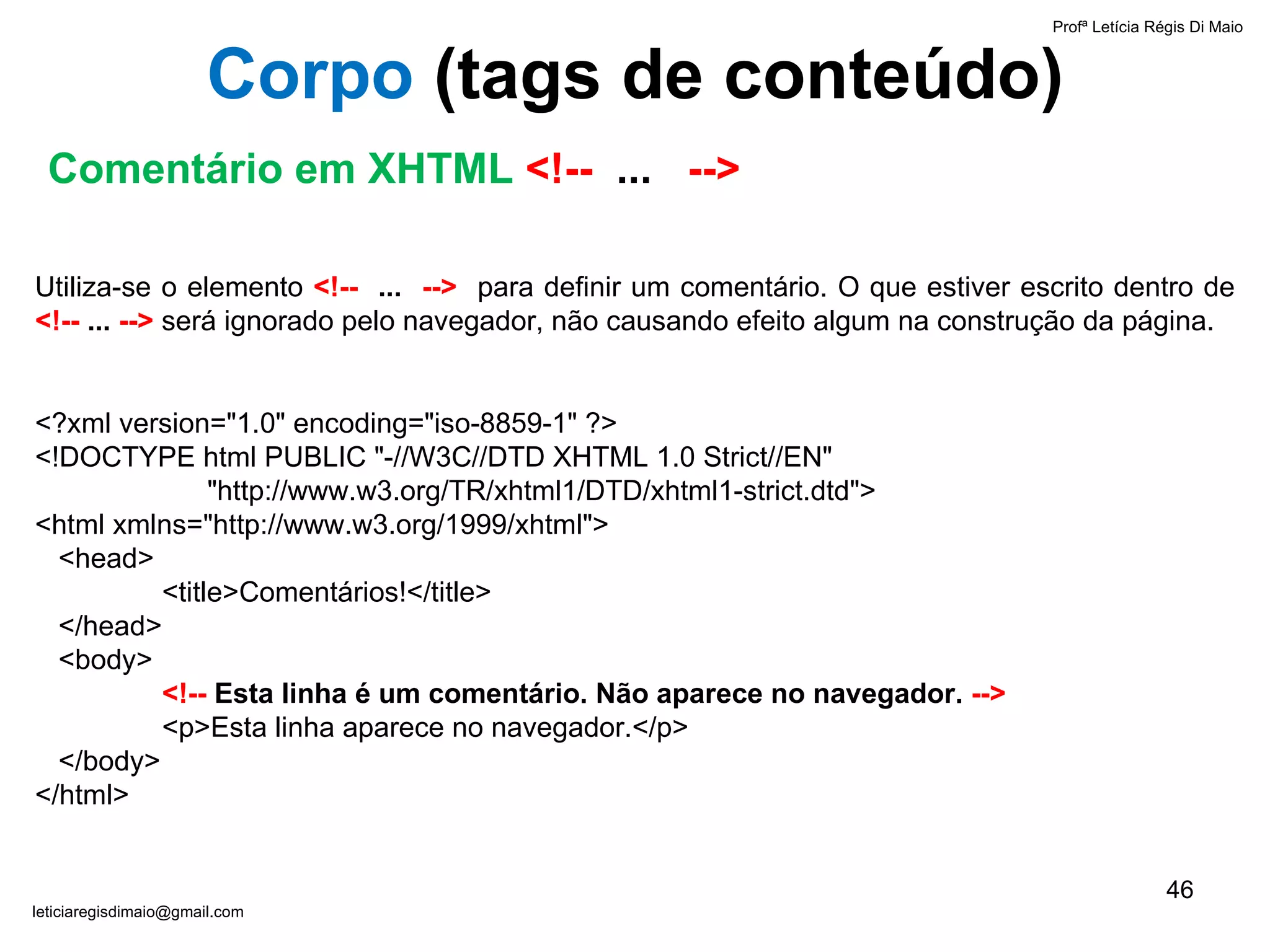 Profª Letícia Régis Di Maio

Corpo (tags de conteúdo)

Comentário em XHTML <!-- ... -->

Utiliza-se o elemento <!-- ... --> para definir um comentário. O que estiver escrito dentro de <!-- ... --> será ignorado pelo navegador, não causando efeito algum na construção da página.

<?xml version="1.0" encoding="iso-8859-1" ?>
<!DOCTYPE html PUBLIC "-//W3C//DTD XHTML 1.0 Strict//EN"
"http://www.w3.org/TR/xhtml1/DTD/xhtml1-strict.dtd">
<html xmlns="http://www.w3.org/1999/xhtml">
<head>
<title>Comentários!</title>
</head>
<body>
<!-- Esta linha é um comentário. Não aparece no navegador. -->
<p>Esta linha aparece no navegador.</p>
</body>
</html>

46

leticiaregisdimaio@gmail.com